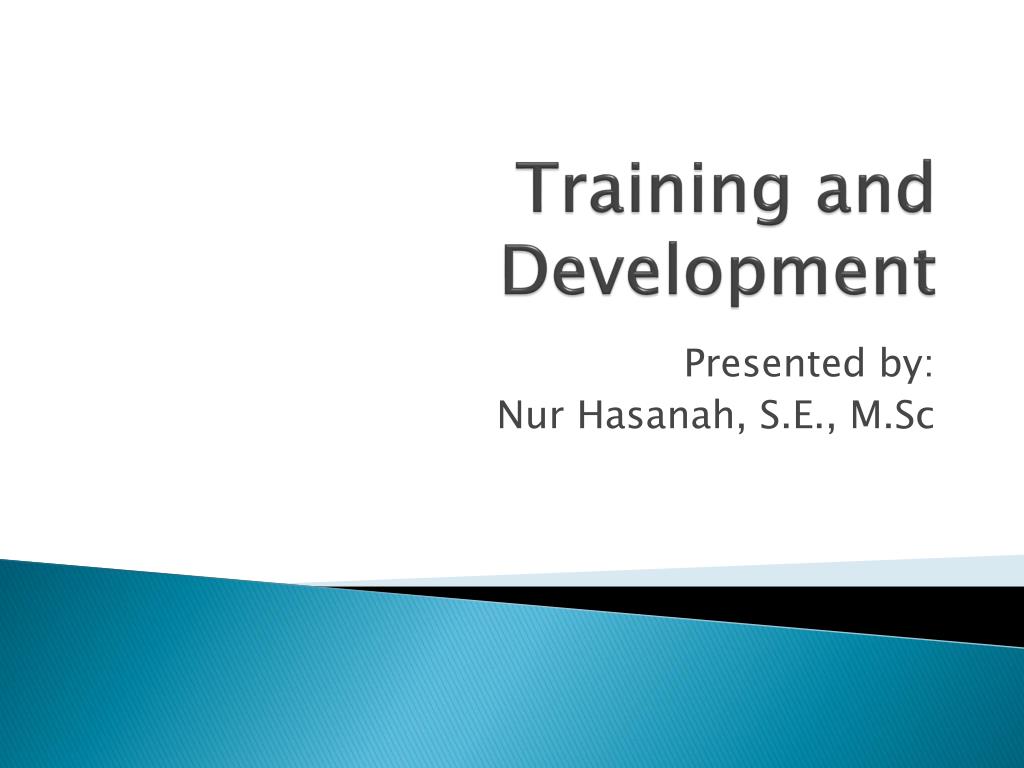 Training and Development

Presented by:
Nur Hasanah, S.E., M.Sc